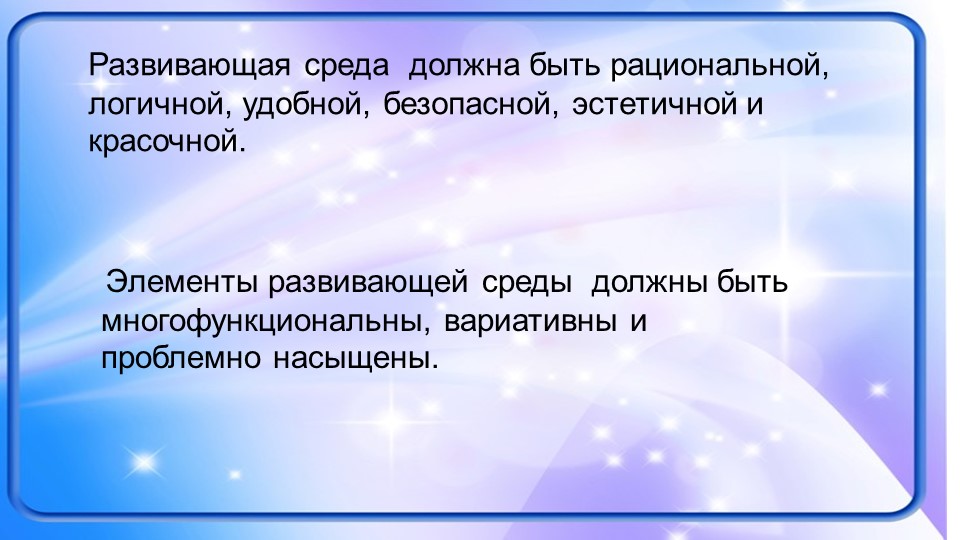 Развивающая среда должна быть рациональной, логичной, удобной, безопасной, эстетичной и красочной.

Элементы развивающей среды должны быть многофункциональны, вариативны и проблемно насыщены.